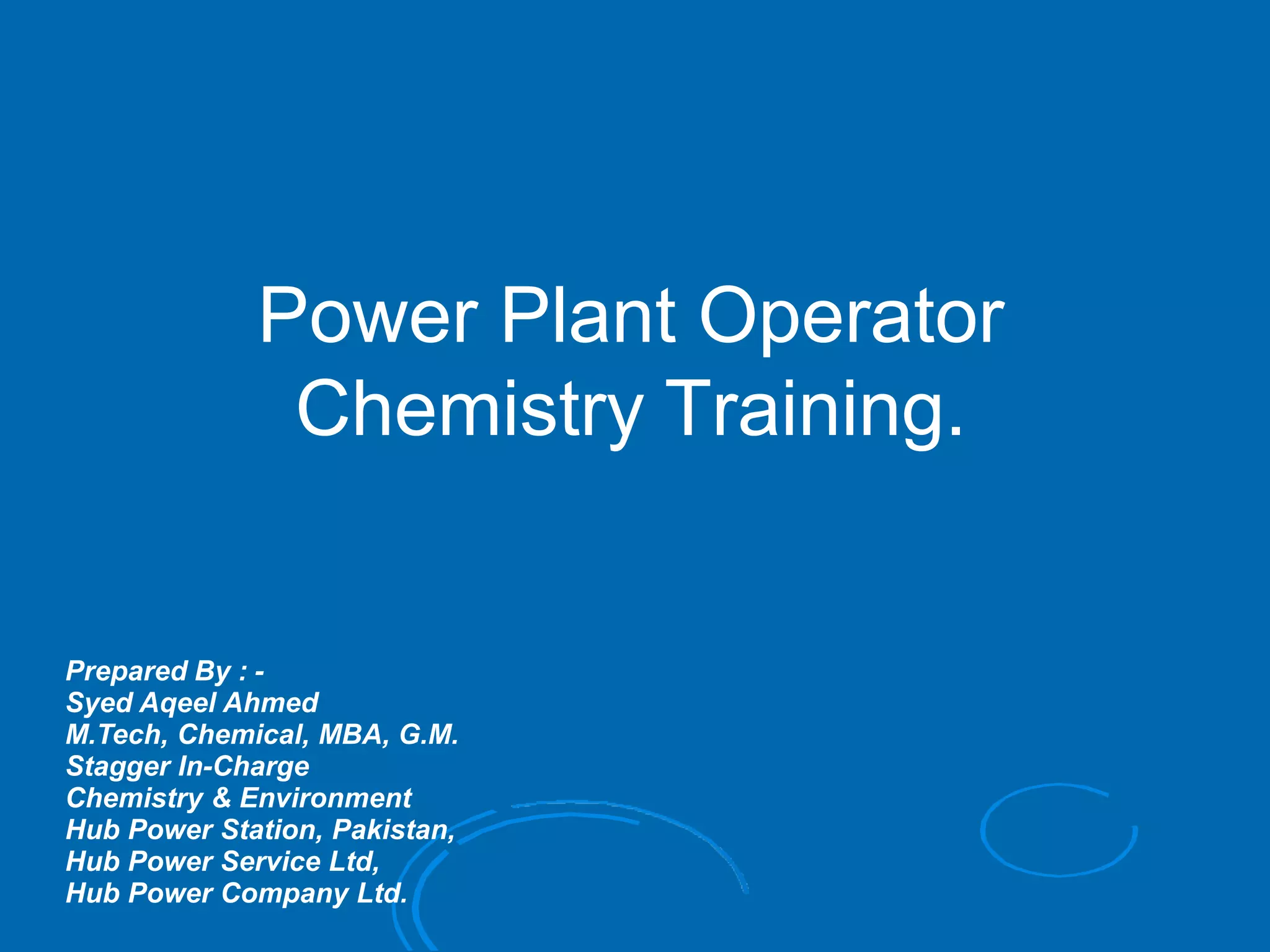 Power Plant Operator Chemistry Training.

Prepared By : -
Syed Aqeel Ahmed
M.Tech, Chemical, MBA, G.M.
Stagger In-Charge
Chemistry & Environment
Hub Power Station, Pakistan,
Hub Power Service Ltd,
Hub Power Company Ltd.